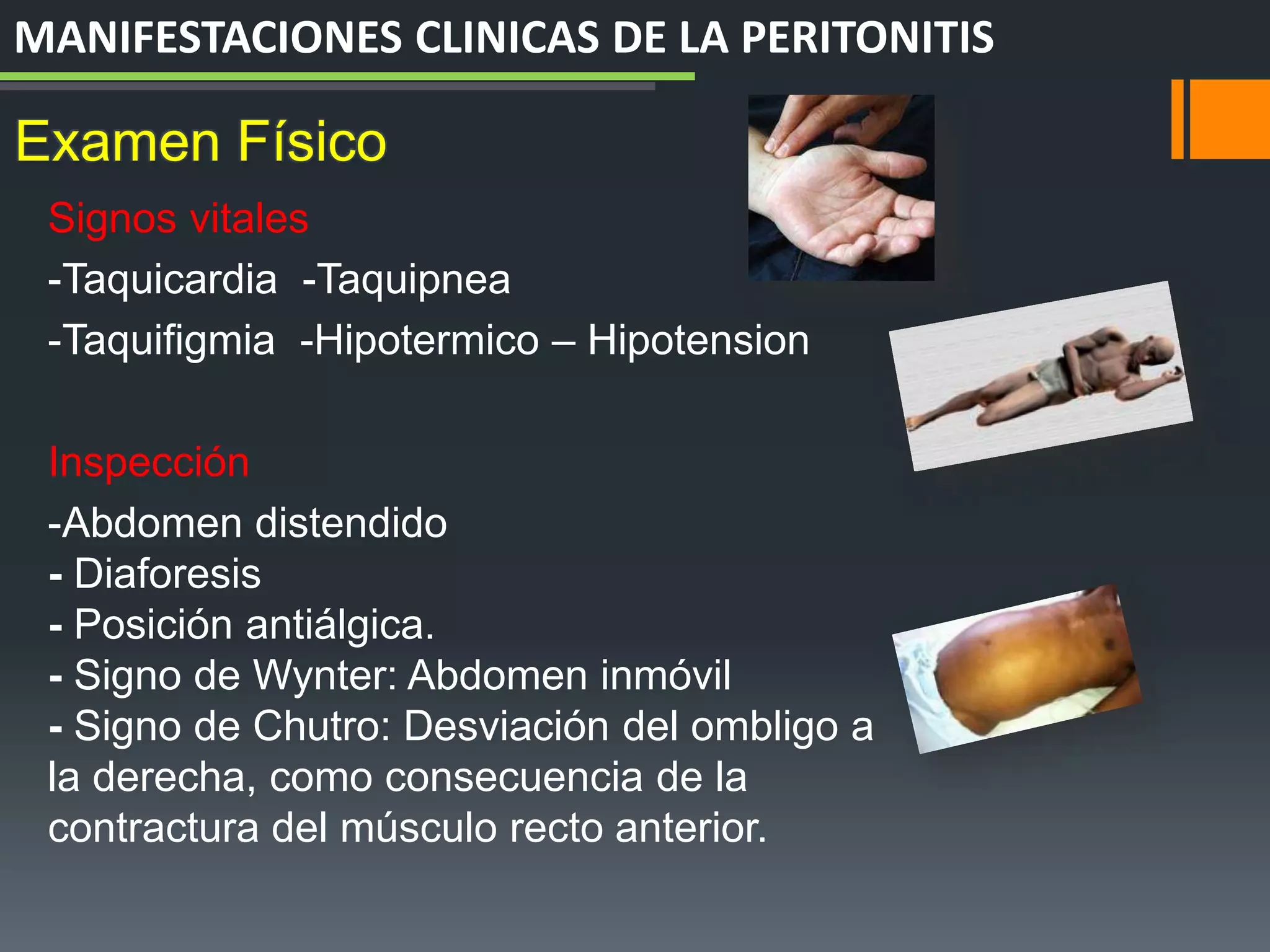 MANIFESTACIONES CLINICAS DE LA PERITONITIS

Examen Físico

Signos vitales

-Taquicardia -Taquipnea

-Taquifigmia -Hipotermico – Hipotension

Inspección

-Abdomen distendido
- Diaforesis
- Posición antiálgica.
- Signo de Wynter: Abdomen inmóvil
- Signo de Chutro: Desviación del ombligo a la derecha, como consecuencia de la contractura del músculo recto anterior.